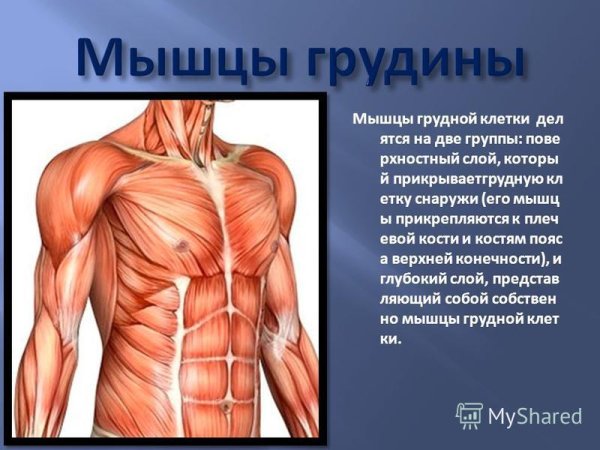 Мышцы грудины

Мышцы грудной клетки дел ятся на две группы: пове рхностный слой, которы й прикрываетгрудную кл етку снаружи (его мышц ы прикрепляются к плеч евой кости и костям пояс а верхней конечности), и глубокий слой, представ ляющий собой собствен но мышцы грудной клет ки.

MyShared